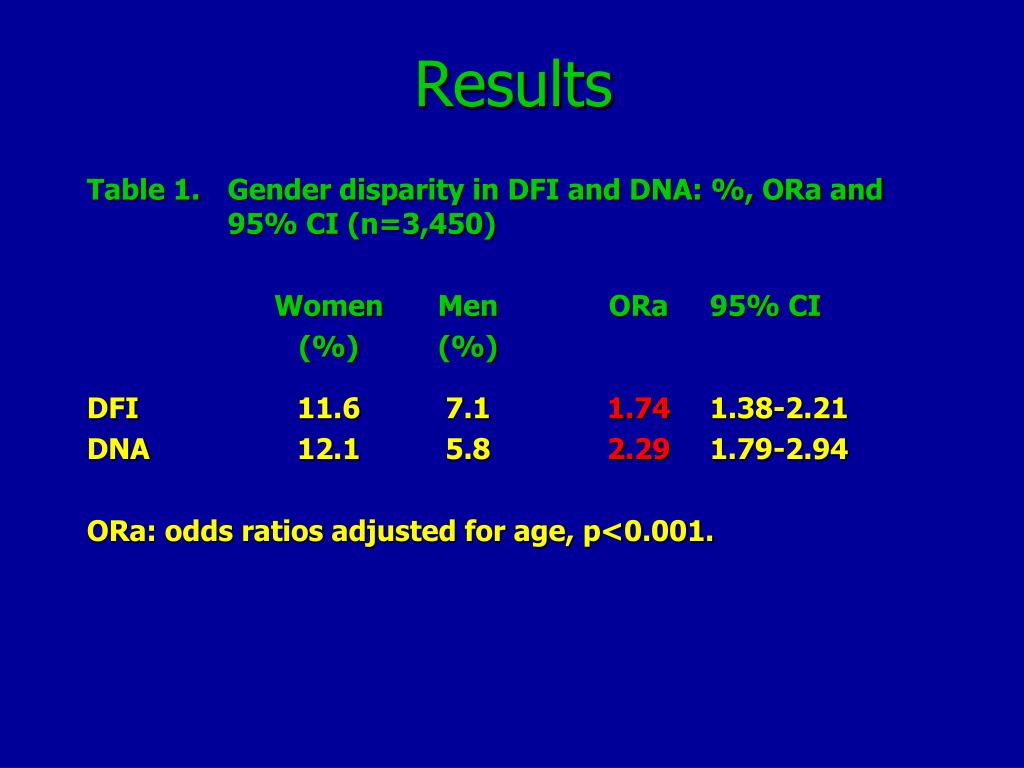 Results

Table 1. Gender disparity in DFI and DNA: %, ORa and 95% CI (n=3,450)

| | Women (%) | Men (%) | ORa | 95% CI |
|---|---|---|---|---|
| DFI | 11.6 | 7.1 | 1.74 | 1.38-2.21 |
| DNA | 12.1 | 5.8 | 2.29 | 1.79-2.94 |

ORa: odds ratios adjusted for age, p<0.001.